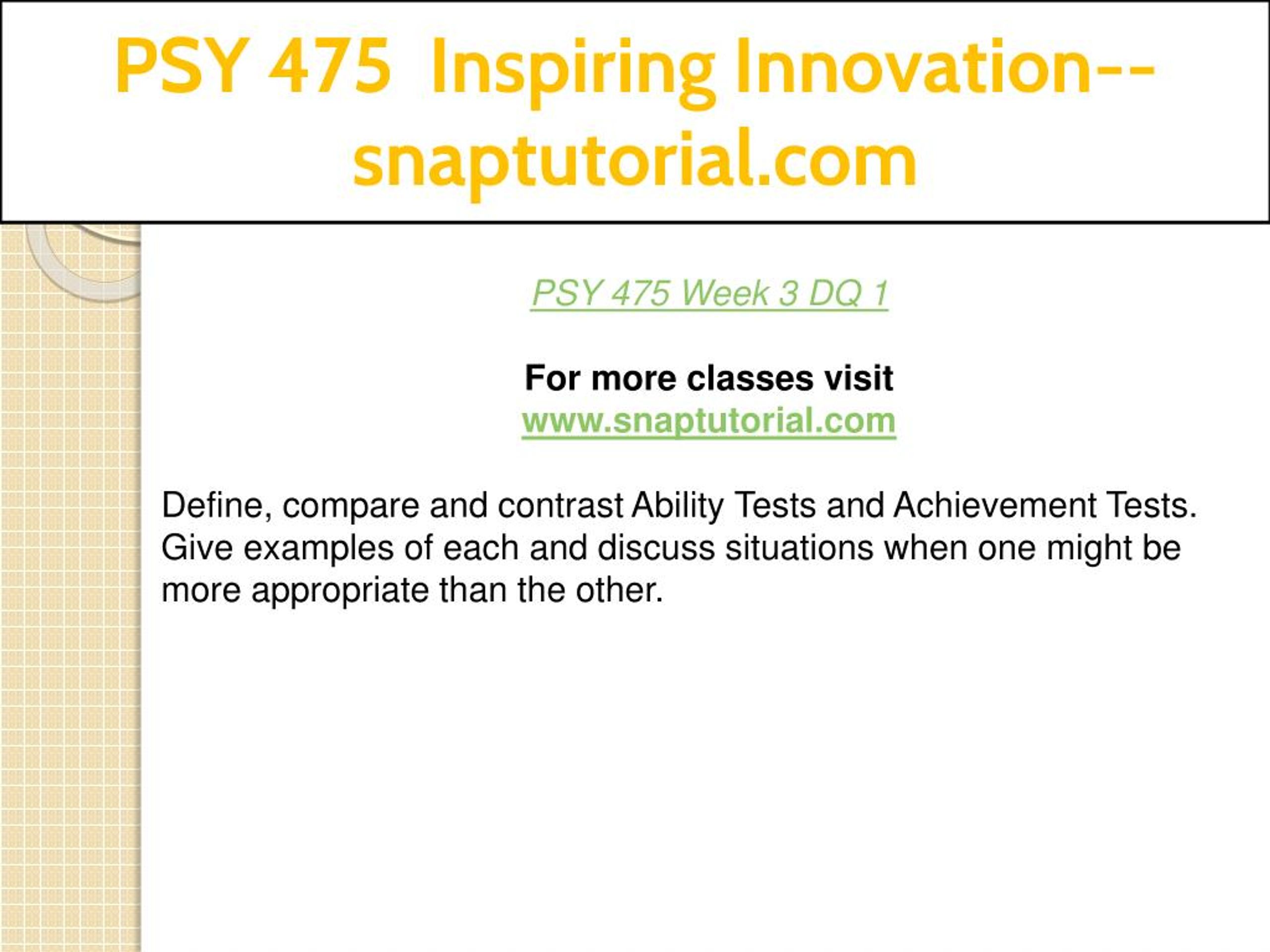 PSY 475 Inspiring Innovation--snaptutorial.com

PSY 475 Week 3 DQ 1

For more classes visit
www.snaptutorial.com

Define, compare and contrast Ability Tests and Achievement Tests. Give examples of each and discuss situations when one might be more appropriate than the other.